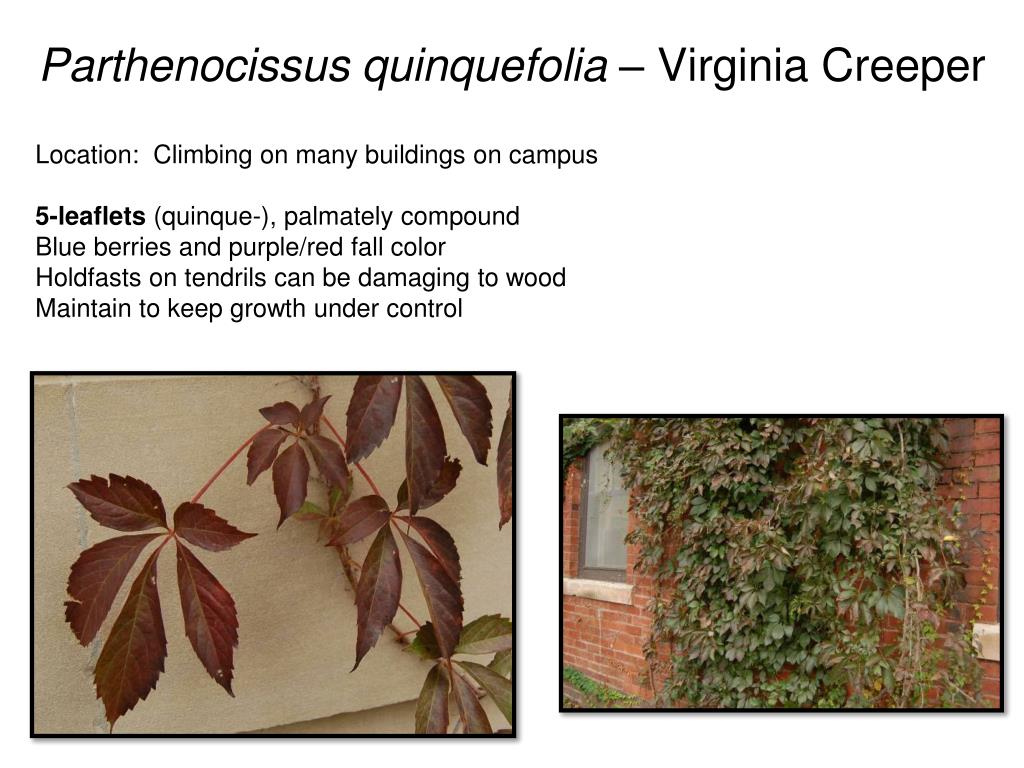 Parthenocissus quinquefolia – Virginia Creeper

Location: Climbing on many buildings on campus

5-leaflets (quinque-), palmately compound
Blue berries and purple/red fall color
Holdfasts on tendrils can be damaging to wood
Maintain to keep growth under control